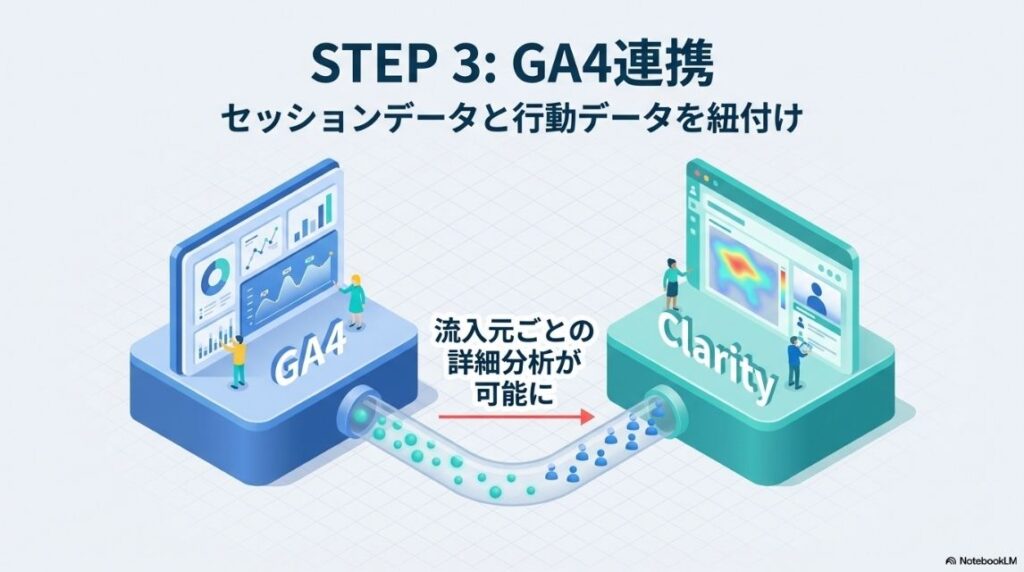 STEP 3: GA4連携
セッションデータと行動データを紐付け

GA4

流入元ごとの詳細分析が可能に

Clarity

NotebookLM